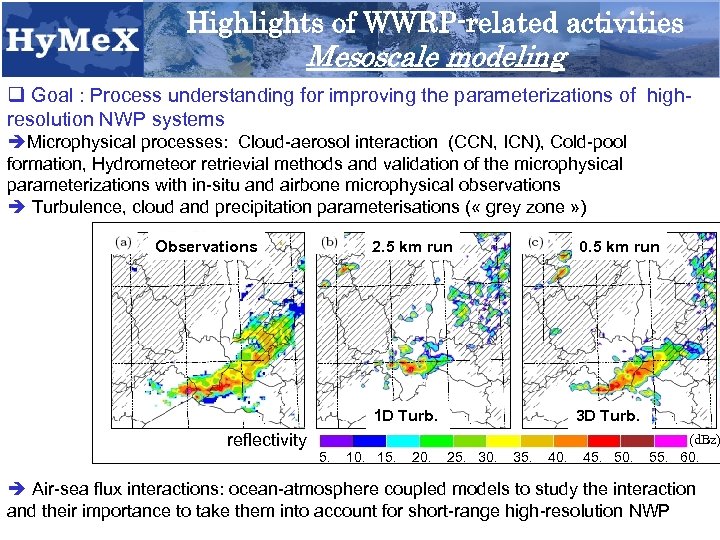 HyMeX

Highlights of WWRP-related activities
Mesoscale modeling

❑ Goal : Process understanding for improving the parameterizations of high-resolution NWP systems

➔Microphysical processes: Cloud-aerosol interaction (CCN, ICN), Cold-pool formation, Hydrometeor retrievial methods and validation of the microphysical parameterizations with in-situ and airbone microphysical observations

➔ Turbulence, cloud and precipitation parameterisations (« grey zone »)

(a) Observations
(b) 2.5 km run
1D Turb.
(c) 0.5 km run
3D Turb.

reflectivity
(dBz)
5. 10. 15. 20. 25. 30. 35. 40. 45. 50. 55. 60.

➔ Air-sea flux interactions: ocean-atmosphere coupled models to study the interaction and their importance to take them into account for short-range high-resolution NWP